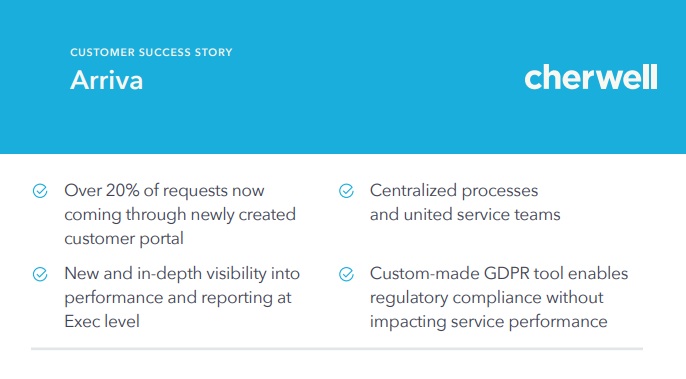 CUSTOMER SUCCESS STORY
Arriva

cherwell

Over 20% of requests now coming through newly created customer portal

New and in-depth visibility into performance and reporting at Exec level

Centralized processes and united service teams

Custom-made GDPR tool enables regulatory compliance without impacting service performance